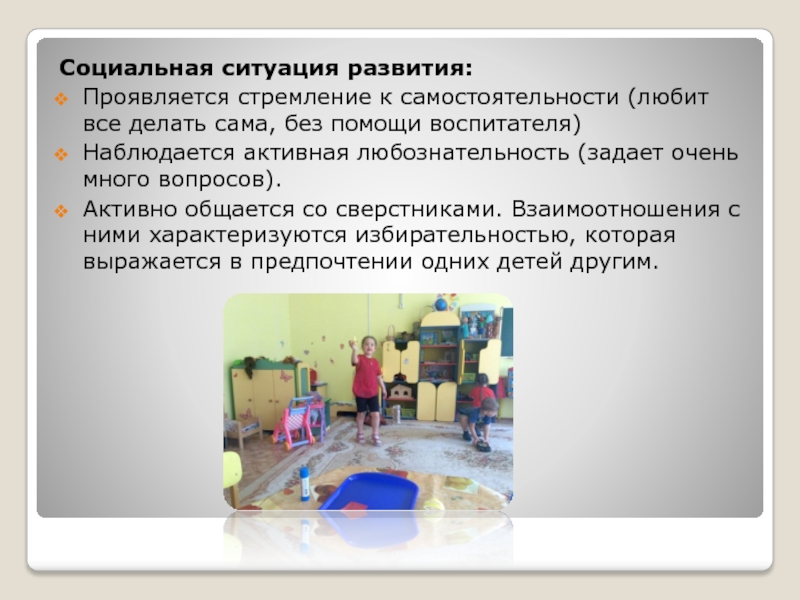 Социальная ситуация развития:

Проявляется стремление к самостоятельности (любит все делать сама, без помощи воспитателя)

Наблюдается активная любознательность (задает очень много вопросов).

Активно общается со сверстниками. Взаимоотношения с ними характеризуются избирательностью, которая выражается в предпочтении одних детей другим.